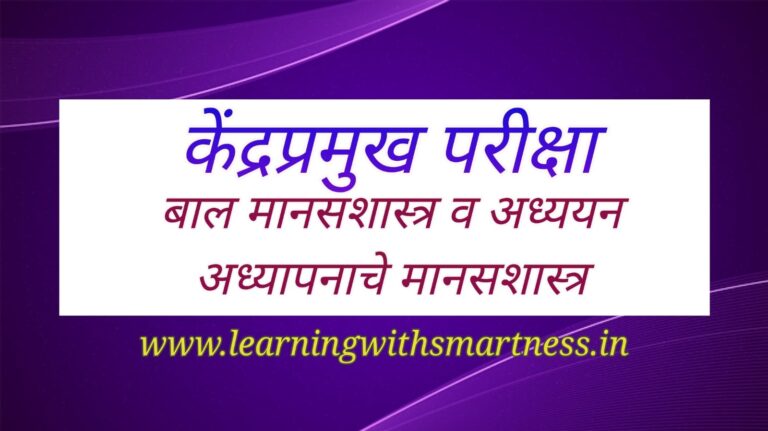 केंद्रप्रमुख परीक्षा
बाल मानसशास्त्र व अध्ययन अध्यापनाचे मानसशास्त्र

www.learningwithsmartness.in